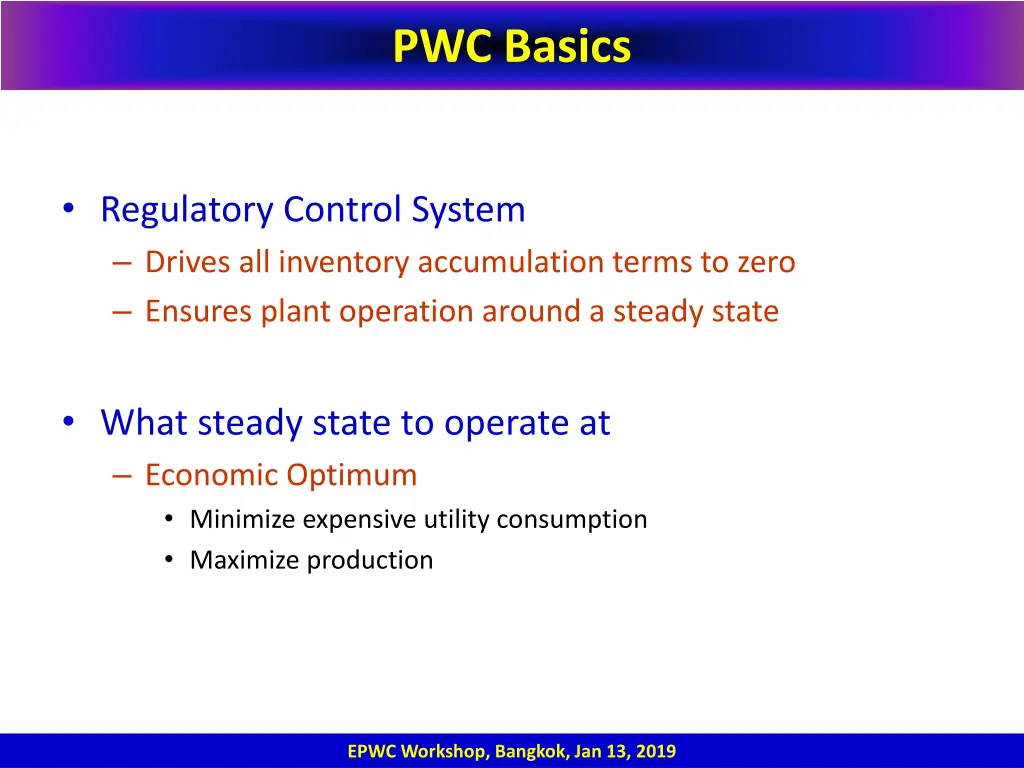 PWC Basics

• Regulatory Control System
– Drives all inventory accumulation terms to zero
– Ensures plant operation around a steady state

• What steady state to operate at
– Economic Optimum
• Minimize expensive utility consumption
• Maximize production

EPWC Workshop, Bangkok, Jan 13, 2019